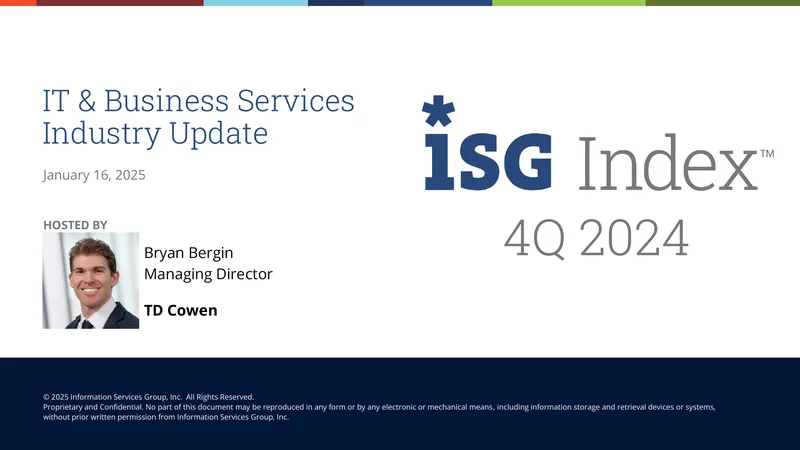 IT & Business Services Industry Update

January 16, 2025

HOSTED BY

Bryan Bergin
Managing Director

TD Cowen

ISG Index™
4Q 2024

© 2025 Information Services Group, Inc. All Rights Reserved.
Proprietary and Confidential. No part of this document may be reproduced in any form or by any electronic or mechanical means, including information storage and retrieval devices or systems, without prior written permission from Information Services Group, Inc.